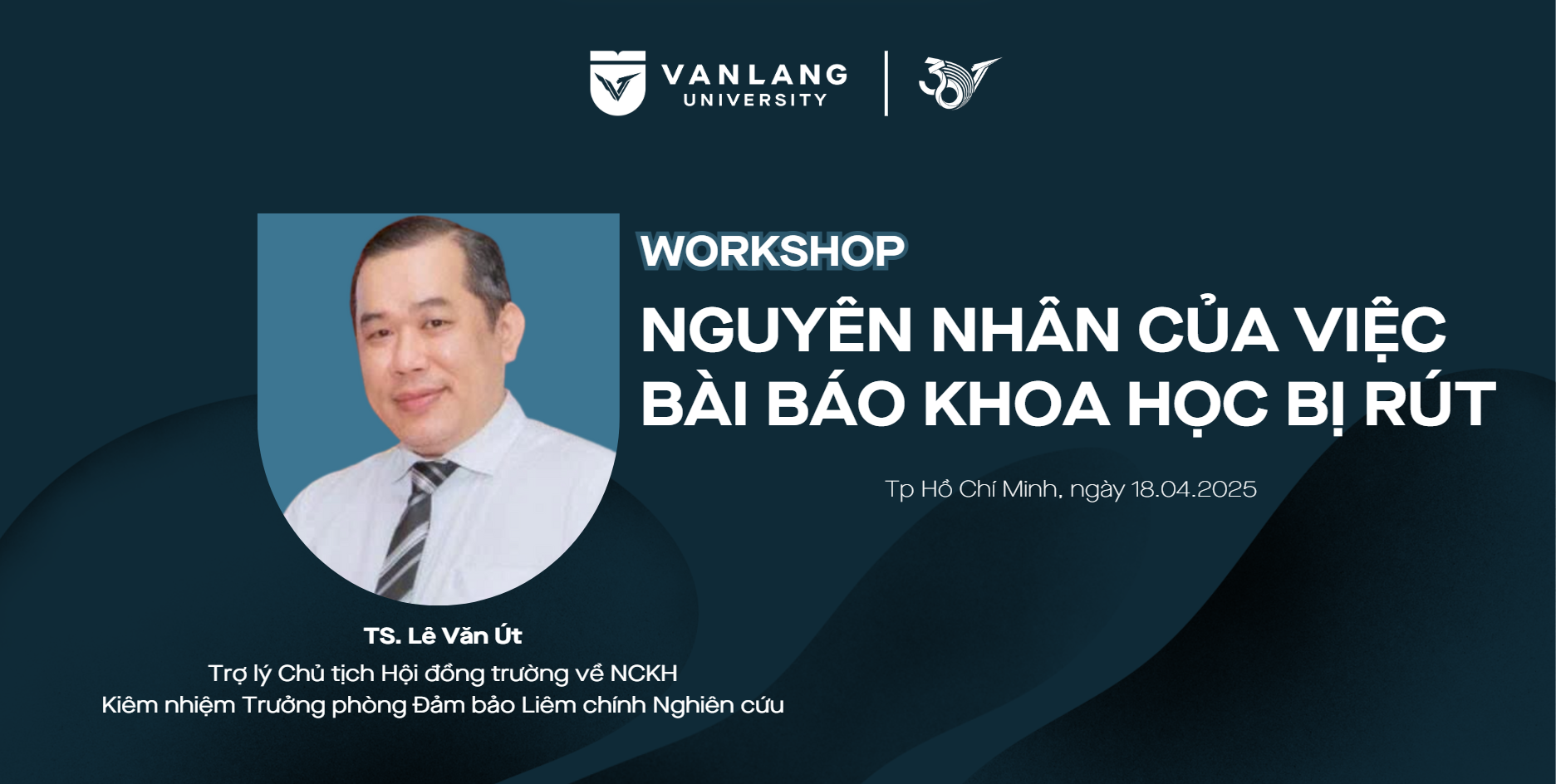 VANLANG UNIVERSITY

30

WORKSHOP

NGUYÊN NHÂN CỦA VIỆC BÀI BÁO KHOA HỌC BỊ RÚT

Tp Hồ Chí Minh, ngày 18.04.2025

TS. Lê Văn Út
Trợ lý Chủ tịch Hội đồng trường về NCKH
Kiêm nhiệm Trưởng phòng Đảm bảo Liêm chính Nghiên cứu